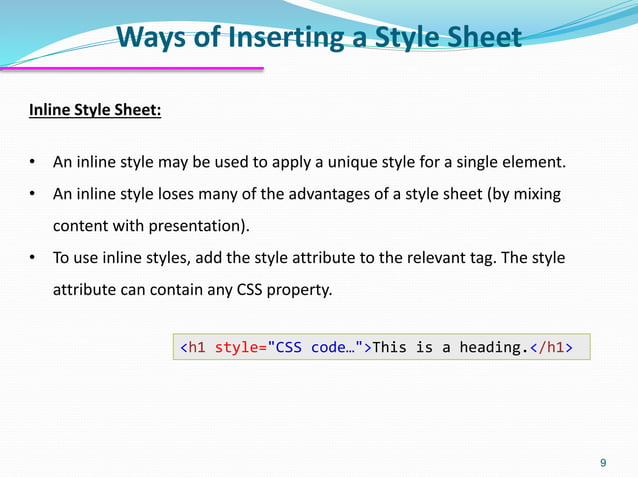 Ways of Inserting a Style Sheet

Inline Style Sheet:

• An inline style may be used to apply a unique style for a single element.
• An inline style loses many of the advantages of a style sheet (by mixing content with presentation).
• To use inline styles, add the style attribute to the relevant tag. The style attribute can contain any CSS property.

<h1 style="CSS code…">This is a heading.</h1>

9